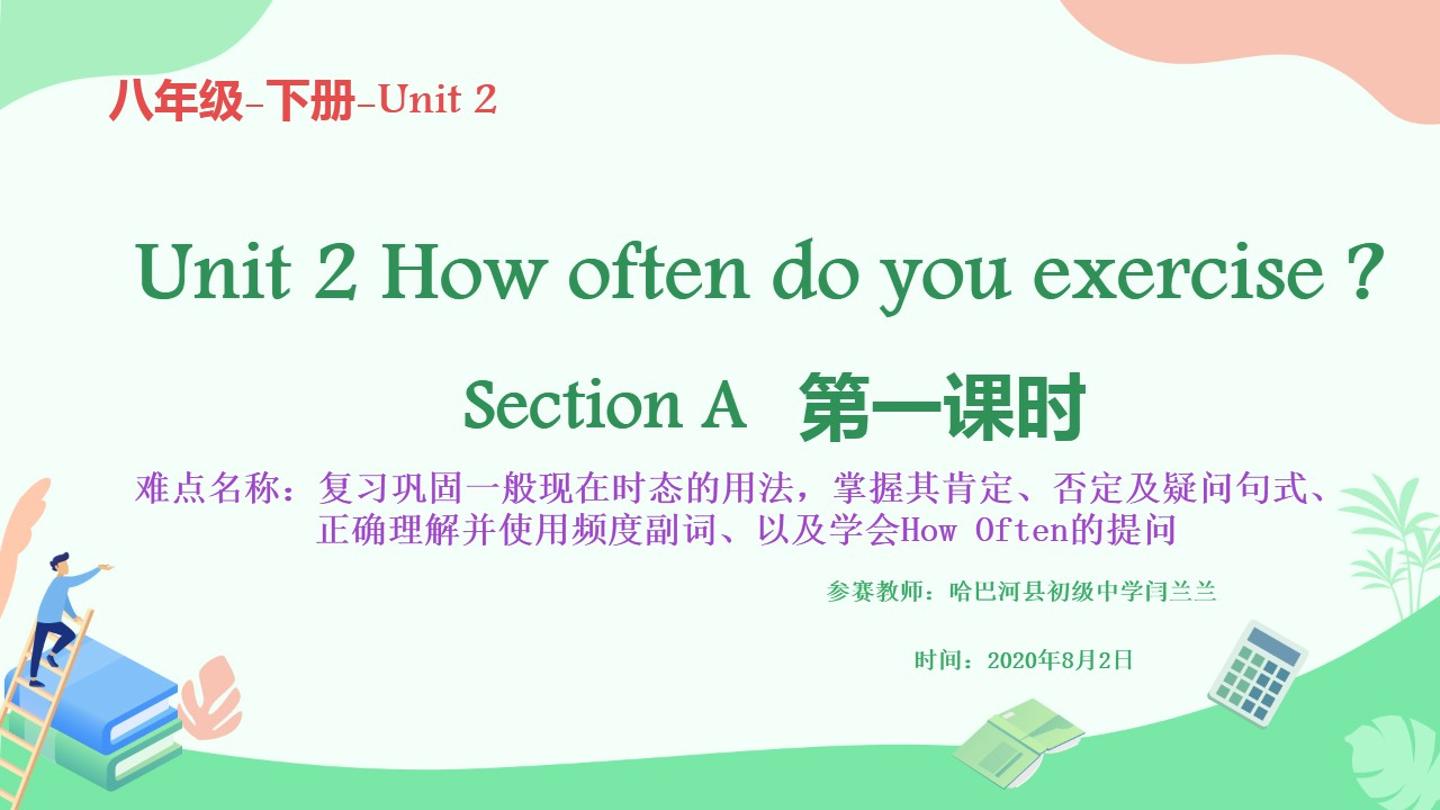 八年级-下册-Unit 2

Unit 2 How often do you exercise ?

Section A 第一课时

难点名称：复习巩固一般现在时态的用法，掌握其肯定、否定及疑问句式、正确理解并使用频度副词、以及学会How Often的提问

参赛教师：哈巴河县初级中学闫兰兰

时间：2020年8月2日